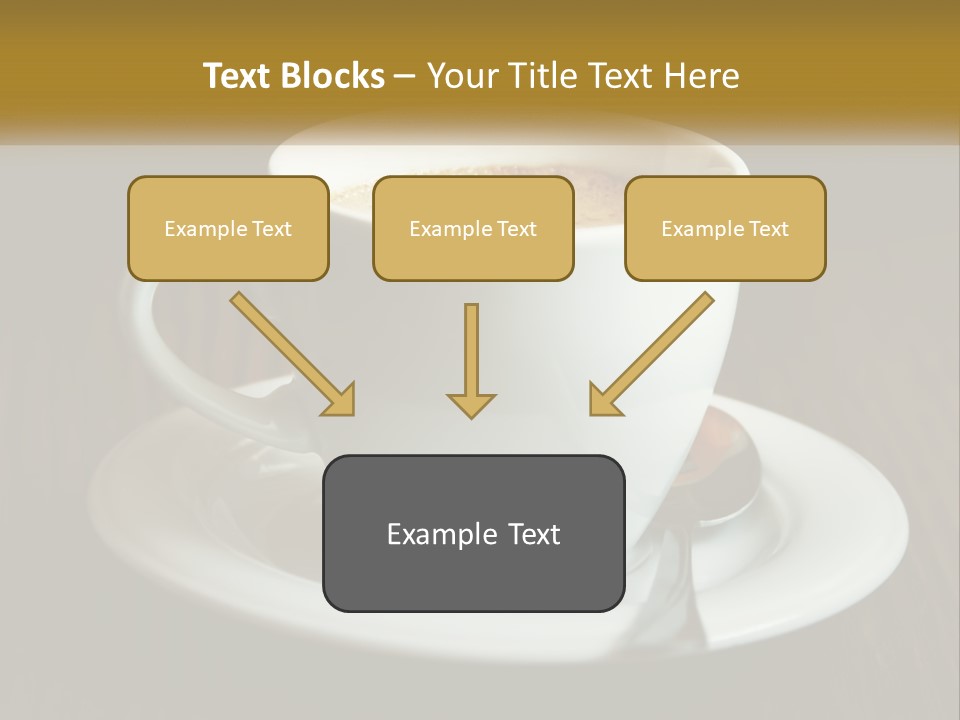 Text Blocks – Your Title Text Here

Example Text

Example Text

Example Text

Example Text